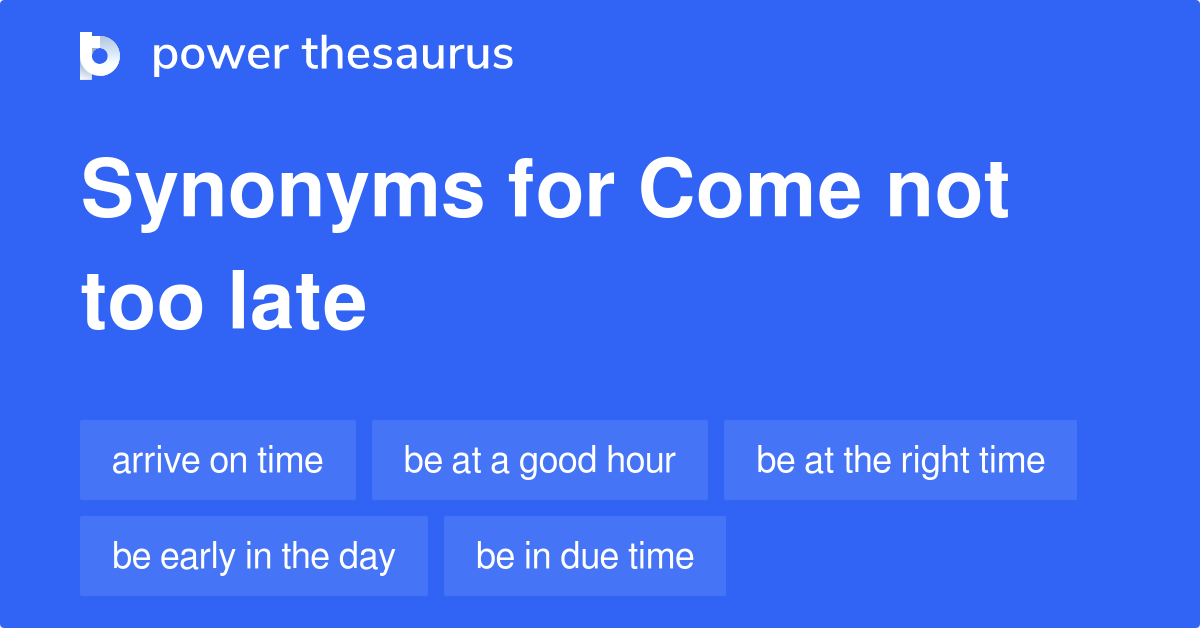 power thesaurus

Synonyms for Come not too late

arrive on time
be at a good hour
be at the right time
be early in the day
be in due time